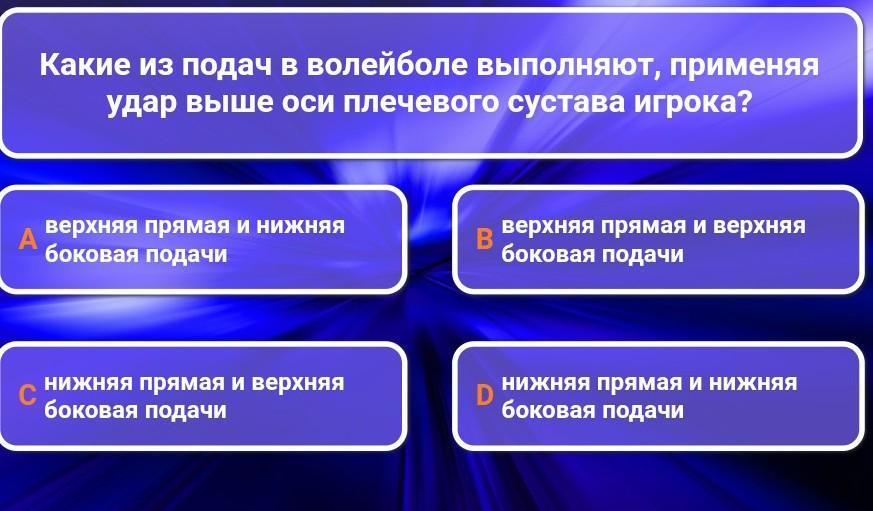 Какие из подач в волейболе выполняют, применяя удар выше оси плечевого сустава игрока?

A верхняя прямая и нижняя боковая подачи

B верхняя прямая и верхняя боковая подачи

C нижняя прямая и верхняя боковая подачи

D нижняя прямая и нижняя боковая подачи